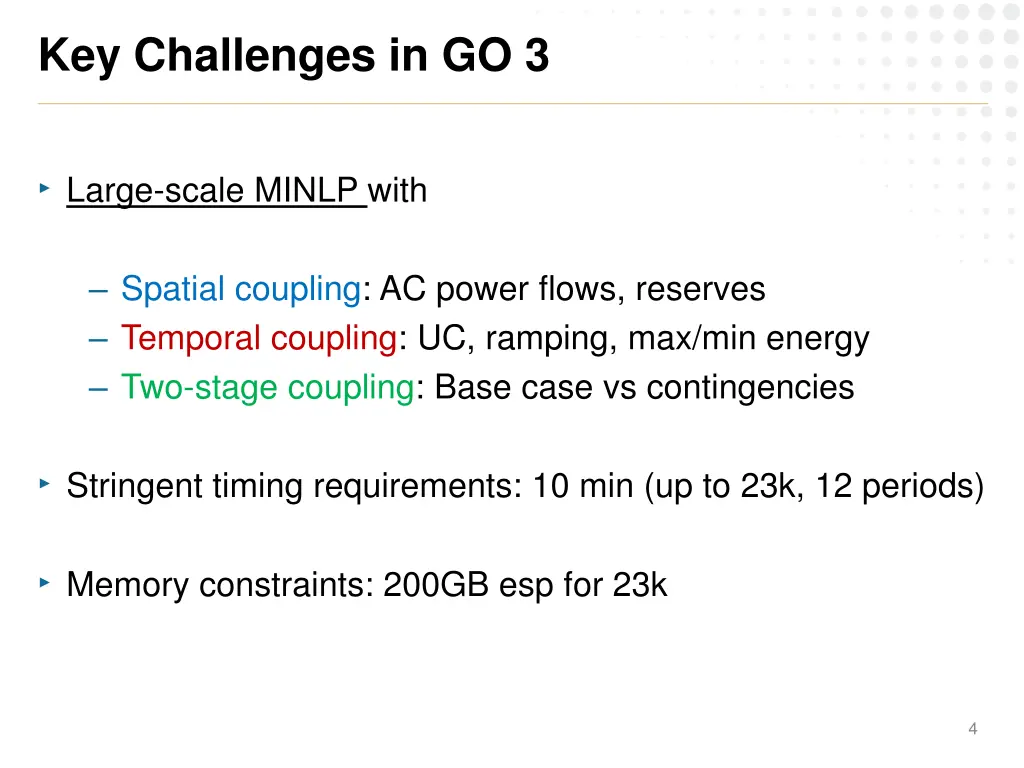 Key Challenges in GO 3

‣ Large-scale MINLP with

– Spatial coupling: AC power flows, reserves
– Temporal coupling: UC, ramping, max/min energy
– Two-stage coupling: Base case vs contingencies

‣ Stringent timing requirements: 10 min (up to 23k, 12 periods)

‣ Memory constraints: 200GB esp for 23k

4